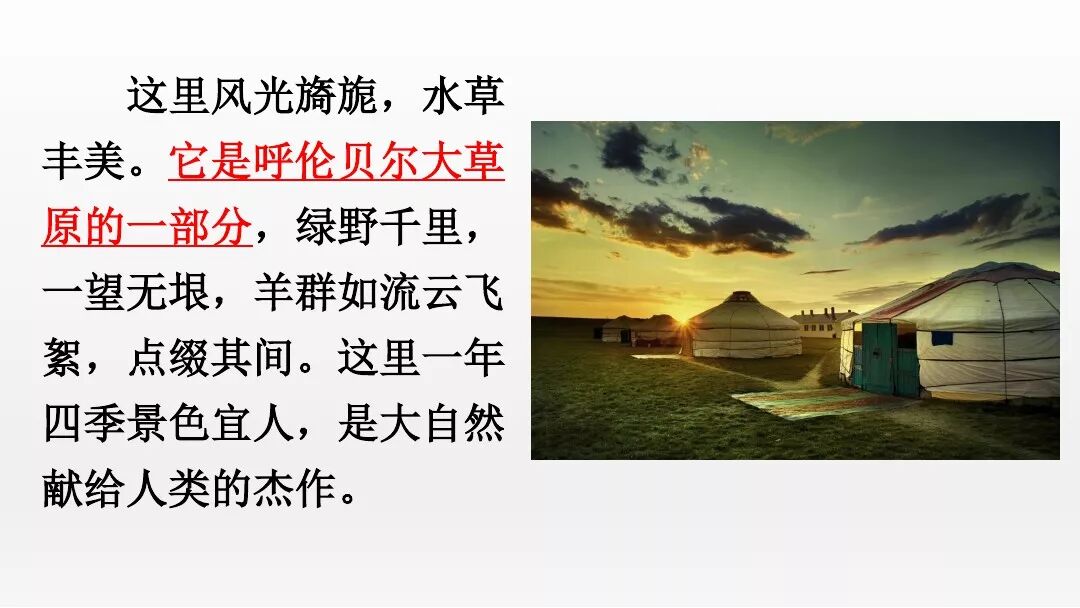 这里风光旖旎，水草丰美。它是呼伦贝尔大草原的一部分，绿野千里，一望无垠，羊群如流云飞絮，点缀其间。这里一年四季景色宜人，是大自然献给人类的杰作。